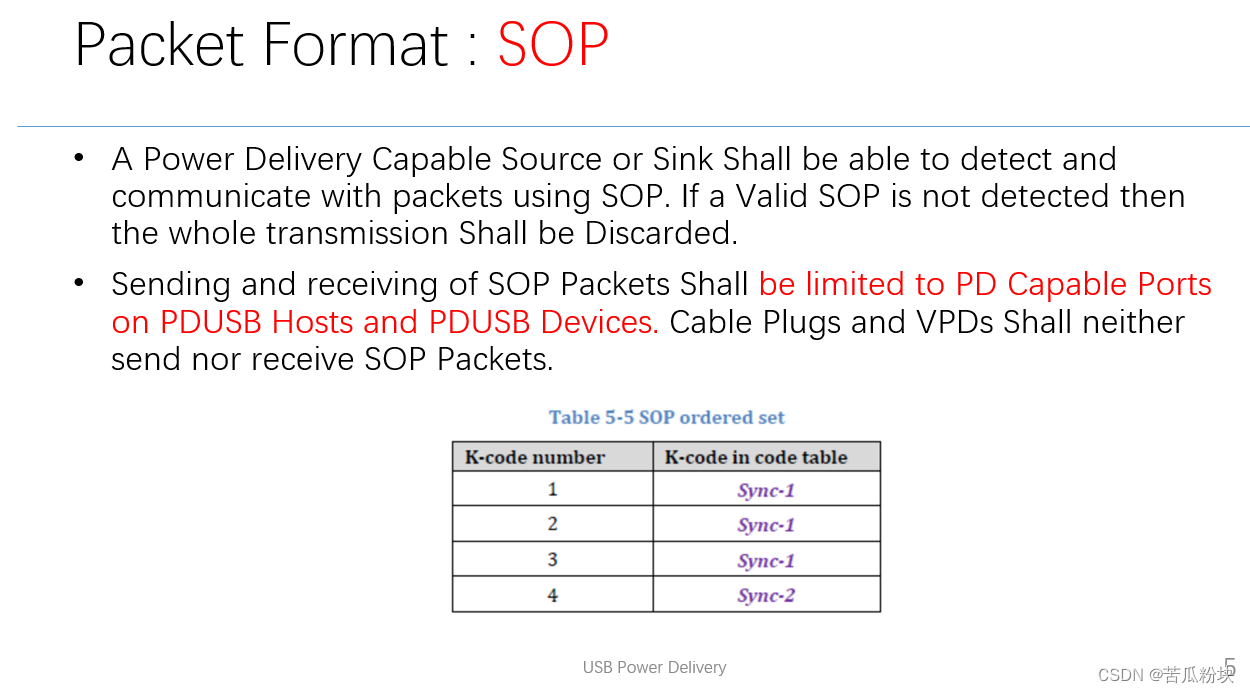 Packet Format : SOP

• A Power Delivery Capable Source or Sink Shall be able to detect and communicate with packets using SOP. If a Valid SOP is not detected then the whole transmission Shall be Discarded.

• Sending and receiving of SOP Packets Shall be limited to PD Capable Ports on PDUSB Hosts and PDUSB Devices. Cable Plugs and VPDs Shall neither send nor receive SOP Packets.

Table 5-5 SOP ordered set

| K-code number | K-code in code table |
|---|---|
| 1 | Sync-1 |
| 2 | Sync-1 |
| 3 | Sync-1 |
| 4 | Sync-2 |

USB Power Delivery

5

CSDN @苦瓜粉块